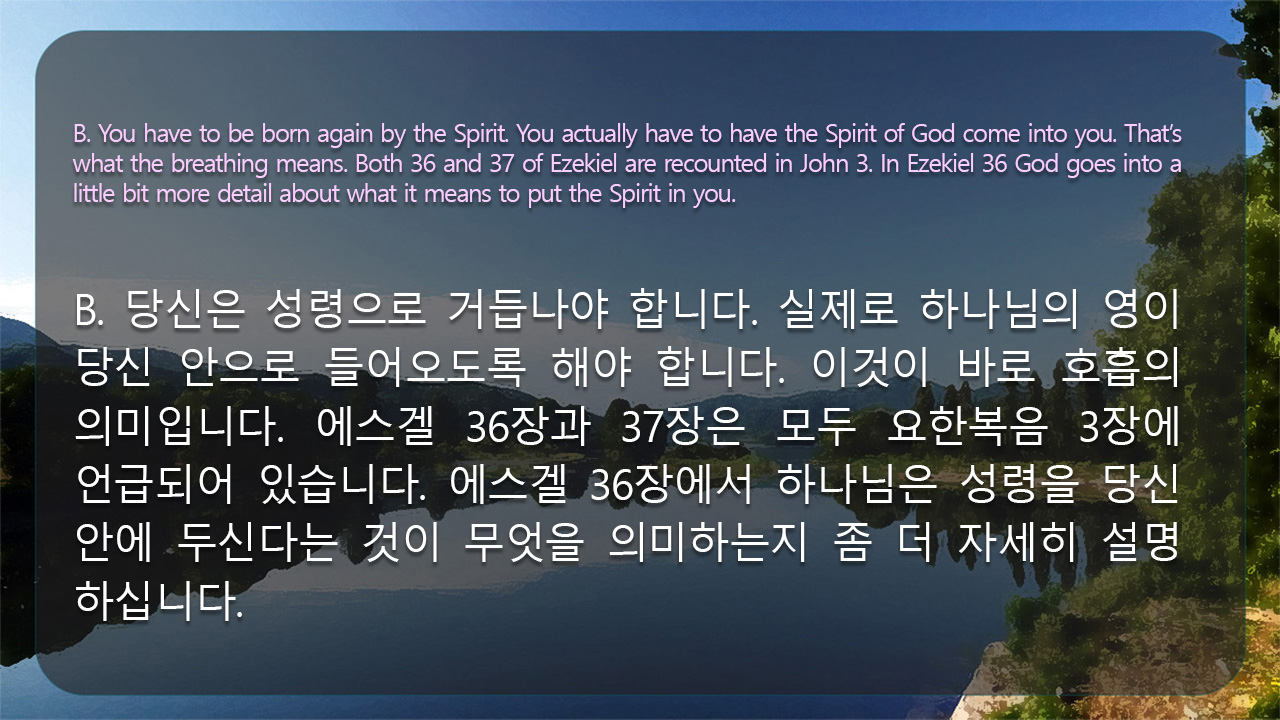 B. You have to be born again by the Spirit. You actually have to have the Spirit of God come into you. That's what the breathing means. Both 36 and 37 of Ezekiel are recounted in John 3. In Ezekiel 36 God goes into a little bit more detail about what it means to put the Spirit in you.

B. 당신은 성령으로 거듭나야 합니다. 실제로 하나님의 영이 당신 안으로 들어오도록 해야 합니다. 이것이 바로 호흡의 의미입니다. 에스겔 36장과 37장은 모두 요한복음 3장에 언급되어 있습니다. 에스겔 36장에서 하나님은 성령을 당신 안에 두신다는 것이 무엇을 의미하는지 좀 더 자세히 설명하십니다.